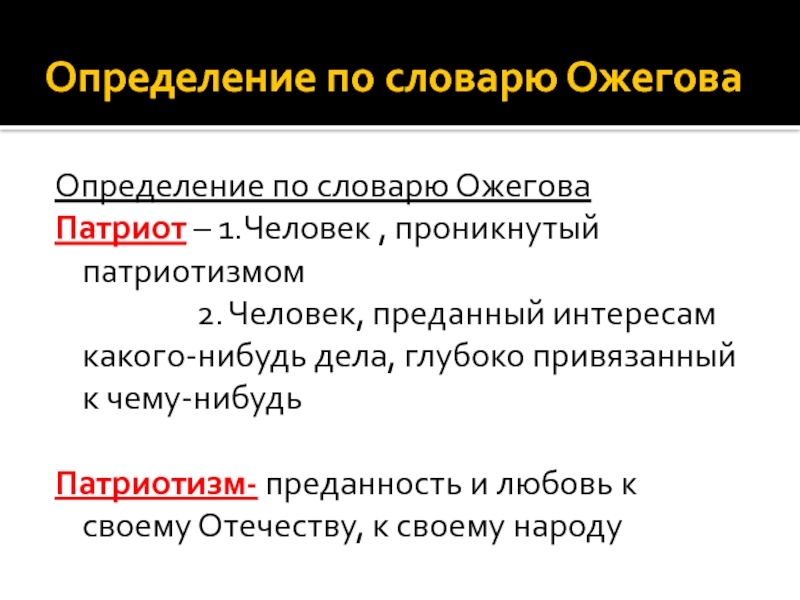 Определение по словарю Ожегова

Определение по словарю Ожегова
Патриот – 1.Человек , проникнутый патриотизмом
2. Человек, преданный интересам какого-нибудь дела, глубоко привязанный к чему-нибудь

Патриотизм- преданность и любовь к своему Отечеству, к своему народу